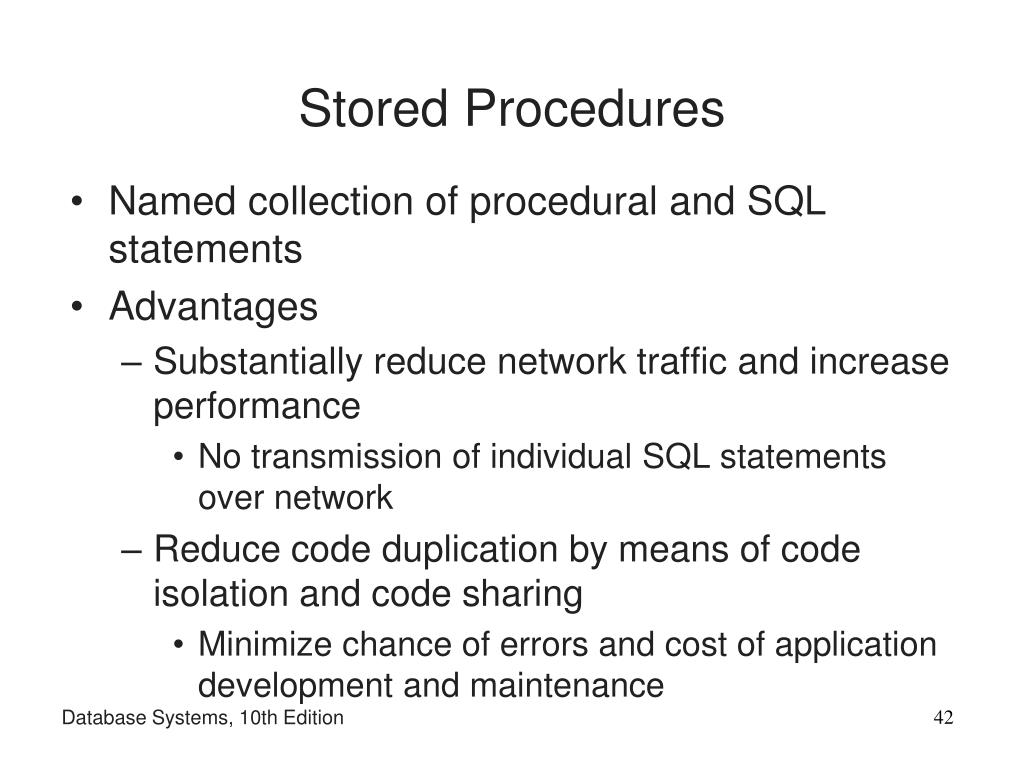 Stored Procedures

• Named collection of procedural and SQL statements
• Advantages
– Substantially reduce network traffic and increase performance
• No transmission of individual SQL statements over network
– Reduce code duplication by means of code isolation and code sharing
• Minimize chance of errors and cost of application development and maintenance

Database Systems, 10th Edition

42